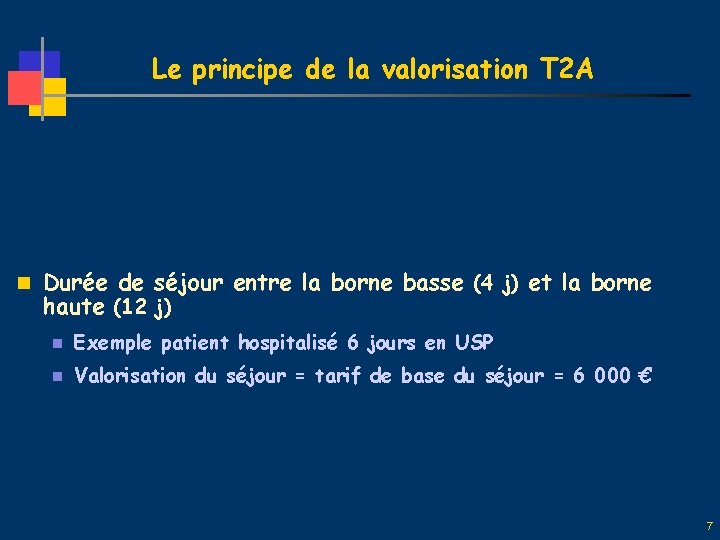 Le principe de la valorisation T2A

Durée de séjour entre la borne basse (4 j) et la borne haute (12 j)

Exemple patient hospitalisé 6 jours en USP

Valorisation du séjour = tarif de base du séjour = 6 000 €

7